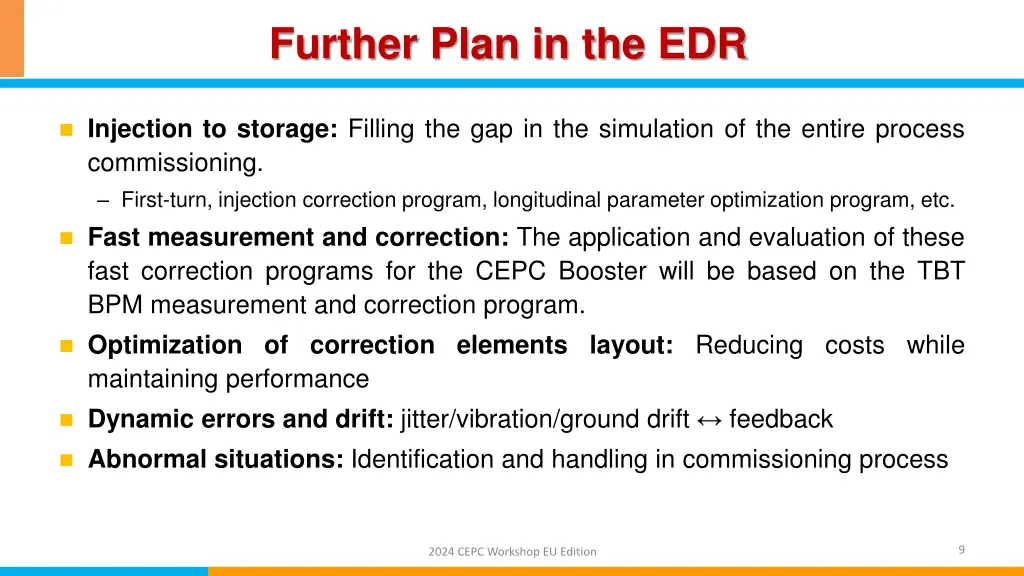 Further Plan in the EDR

Injection to storage: Filling the gap in the simulation of the entire process commissioning.

– First-turn, injection correction program, longitudinal parameter optimization program, etc.

Fast measurement and correction: The application and evaluation of these fast correction programs for the CEPC Booster will be based on the TBT BPM measurement and correction program.

Optimization of correction elements layout: Reducing costs while maintaining performance

Dynamic errors and drift: jitter/vibration/ground drift ↔ feedback

Abnormal situations: Identification and handling in commissioning process

2024 CEPC Workshop EU Edition

9